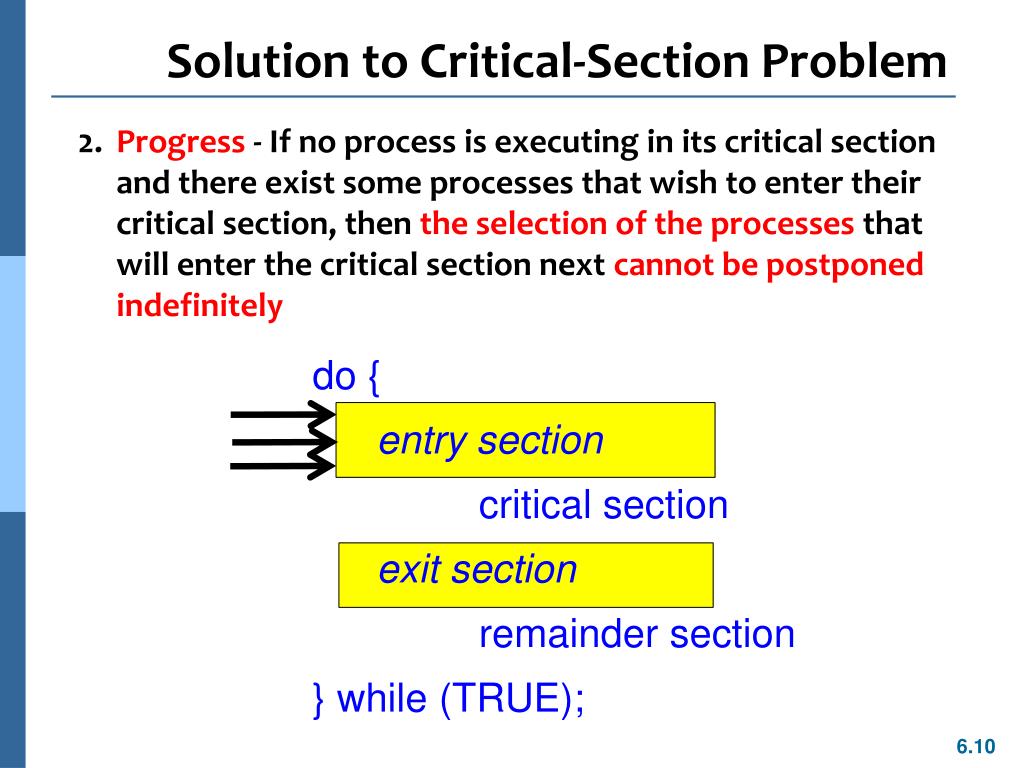 Solution to Critical-Section Problem

2. Progress - If no process is executing in its critical section and there exist some processes that wish to enter their critical section, then the selection of the processes that will enter the critical section next cannot be postponed indefinitely

do {

entry section

critical section

exit section

remainder section

} while (TRUE);

6.10